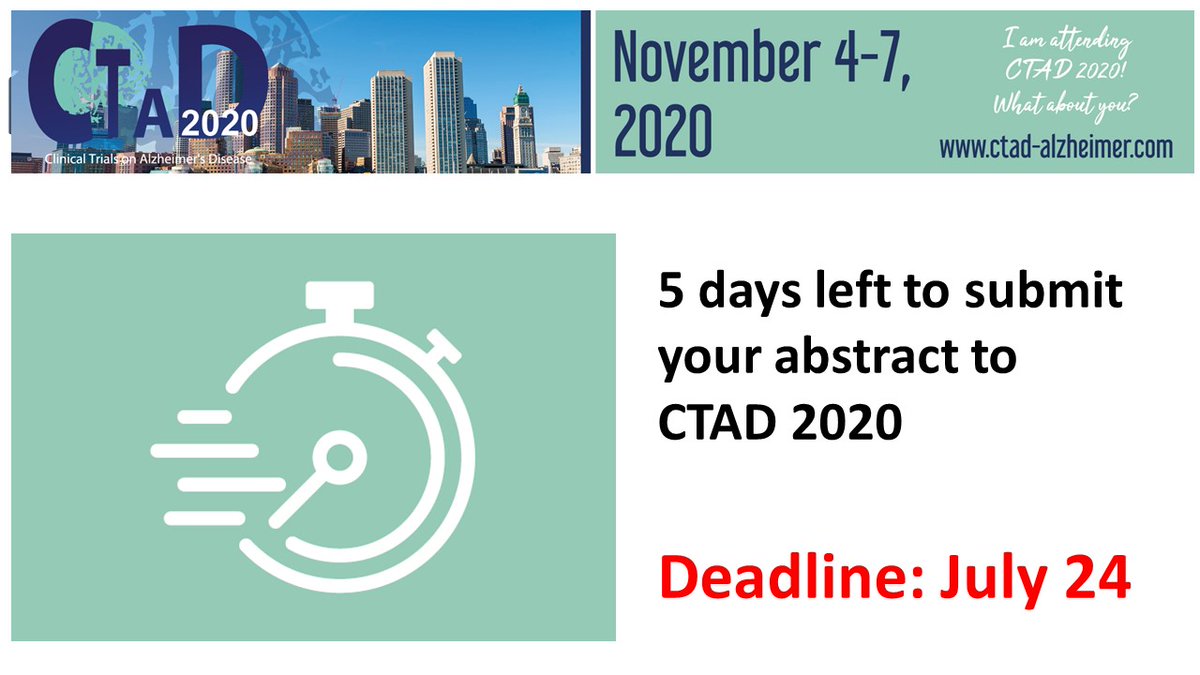 CTAD 2020
Clinical Trials on Alzheimer's Disease

November 4-7, 2020

I am attending CTAD 2020! What about you?

www.ctad-alzheimer.com

5 days left to submit your abstract to CTAD 2020

Deadline: July 24